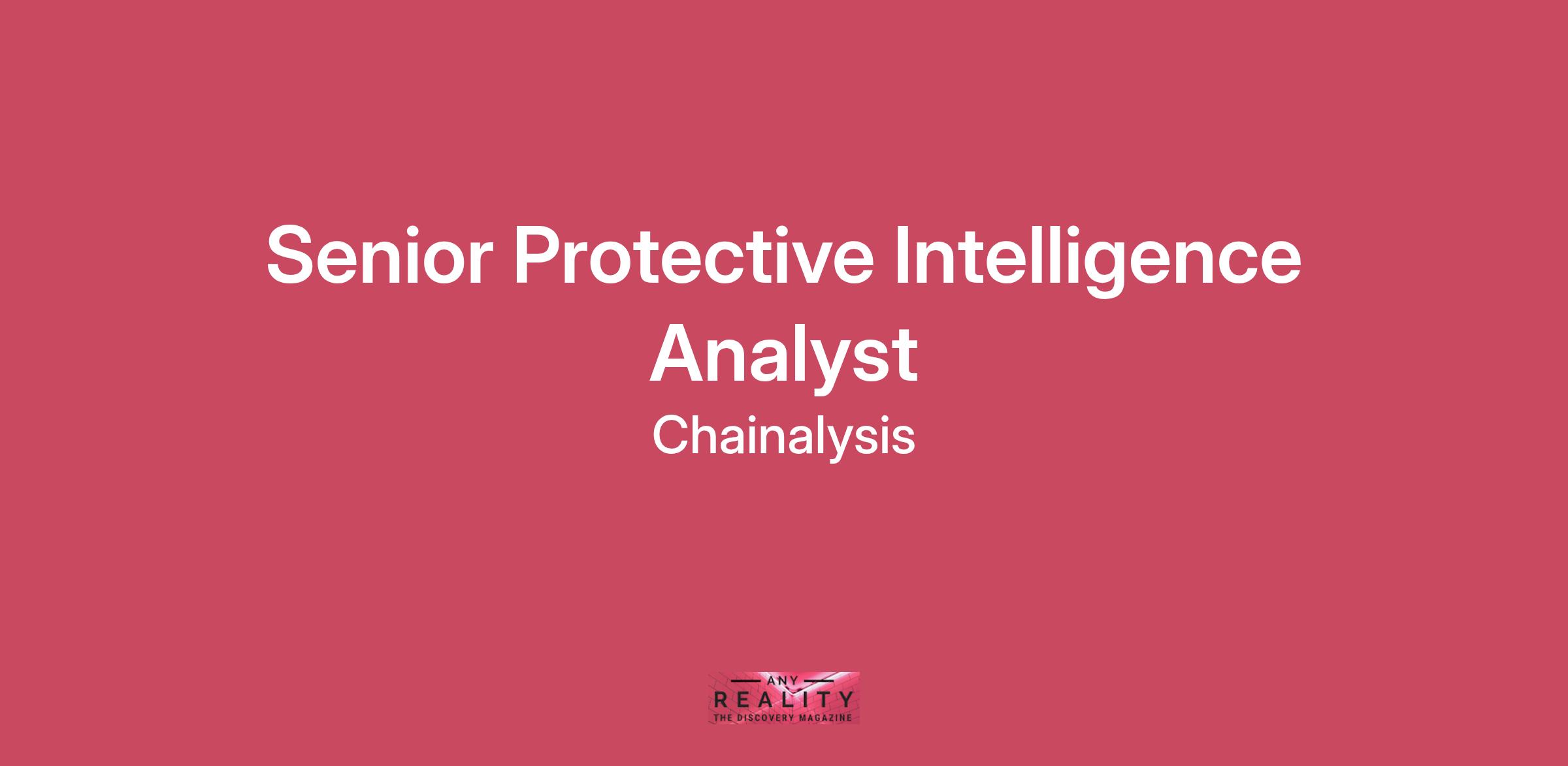 Senior Protective Intelligence Analyst

Chainalysis

ANY
REALITY
THE DISCOVERY MAGAZINE